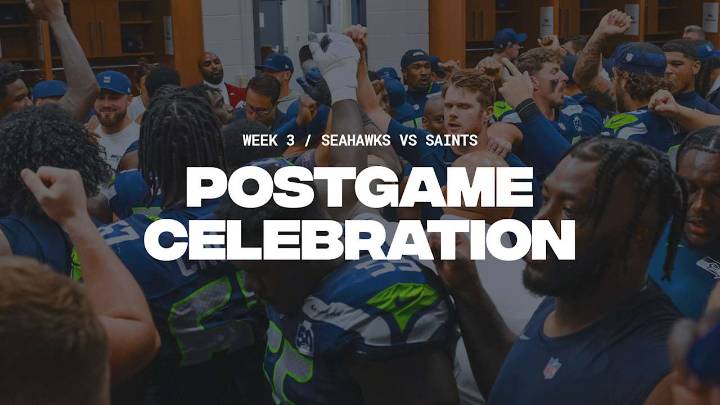 WEEK 3 / SEAHAWKS VS SAINTS

POSTGAME CELEBRATION